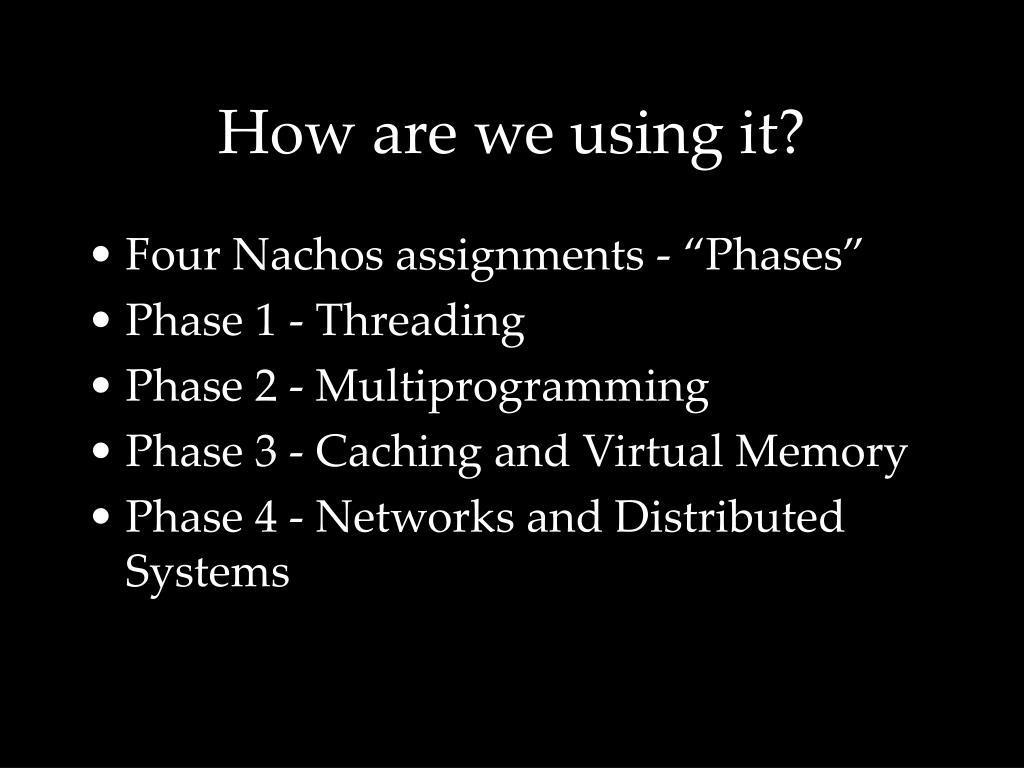 How are we using it?

• Four Nachos assignments - “Phases”
• Phase 1 - Threading
• Phase 2 - Multiprogramming
• Phase 3 - Caching and Virtual Memory
• Phase 4 - Networks and Distributed Systems